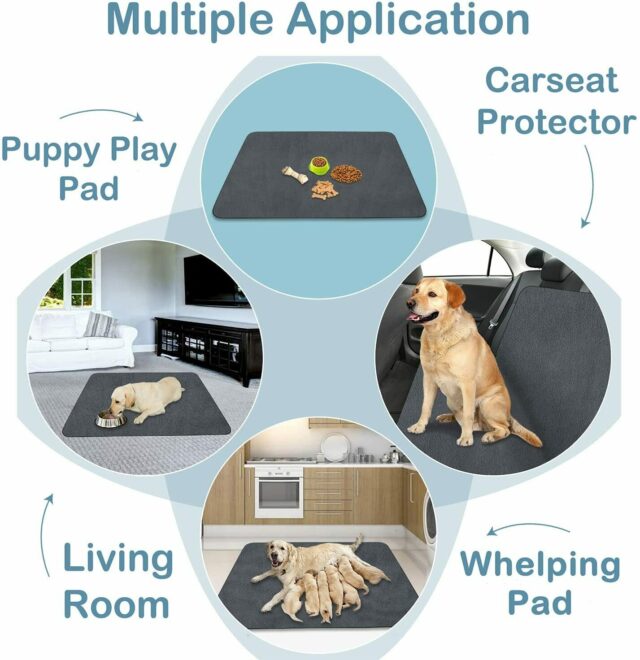 Multiple Application

Puppy Play Pad

Carseat Protector

Living Room

Whelping Pad